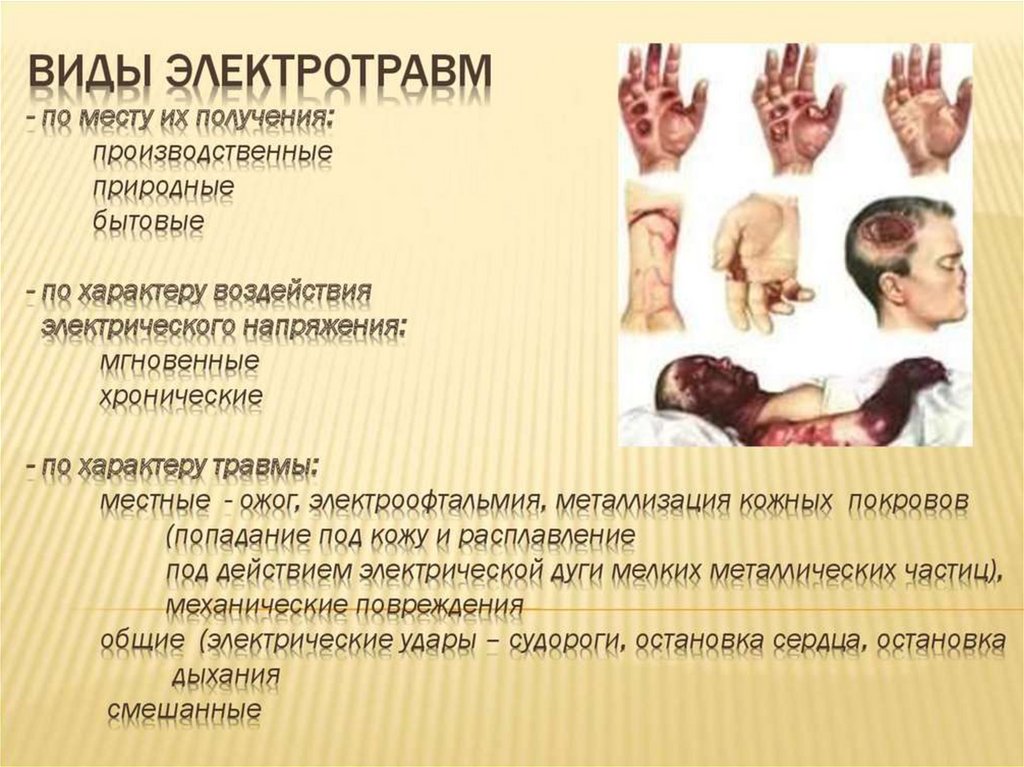 ВИДЫ ЭЛЕКТРОТРАВМ
- по месту их получения:
производственные
природные
бытовые

- по характеру воздействия электрического напряжения:
мгновенные
хронические

- по характеру травмы:
местные - ожог, электроофтальмия, металлизация кожных покровов (попадание под кожу и расплавление под действием электрической дуги мелких металлических частиц), механические повреждения
общие (электрические удары – судороги, остановка сердца, остановка дыхания
смешанные